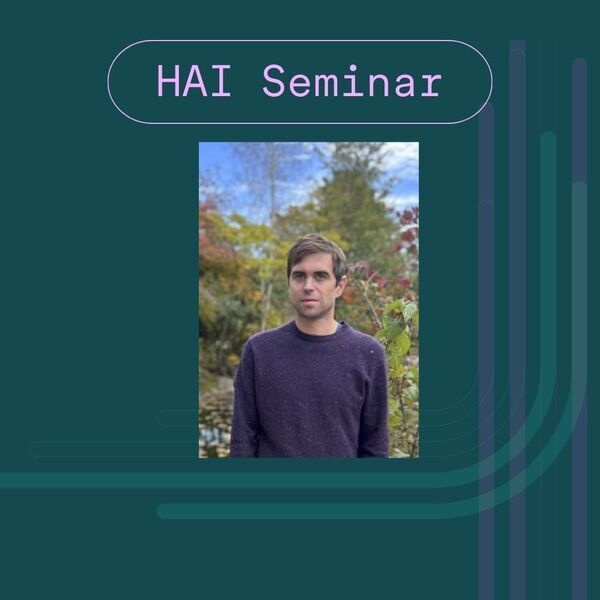 HAI Seminar